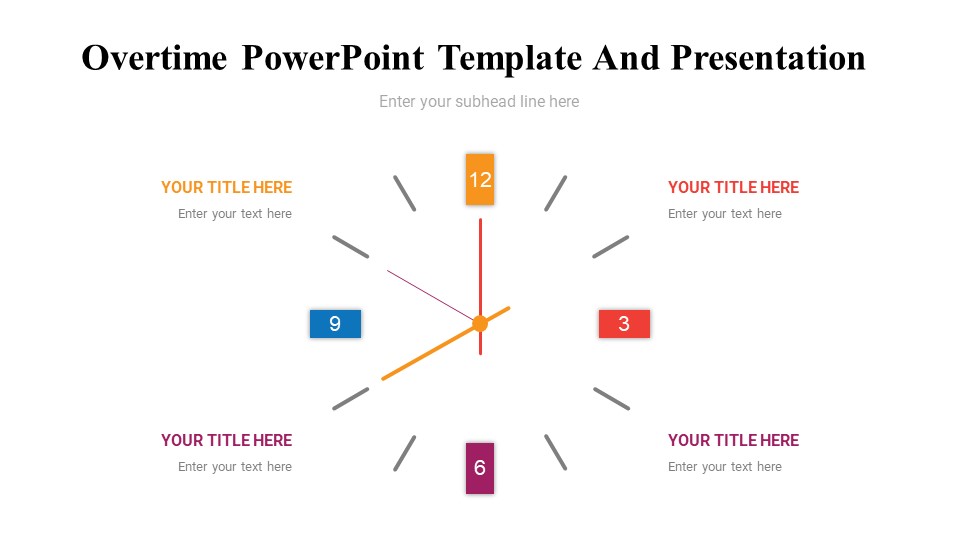 Overtime PowerPoint Template And Presentation

Enter your subhead line here

YOUR TITLE HERE
Enter your text here

12

YOUR TITLE HERE
Enter your text here

9

3

YOUR TITLE HERE
Enter your text here

6

YOUR TITLE HERE
Enter your text here